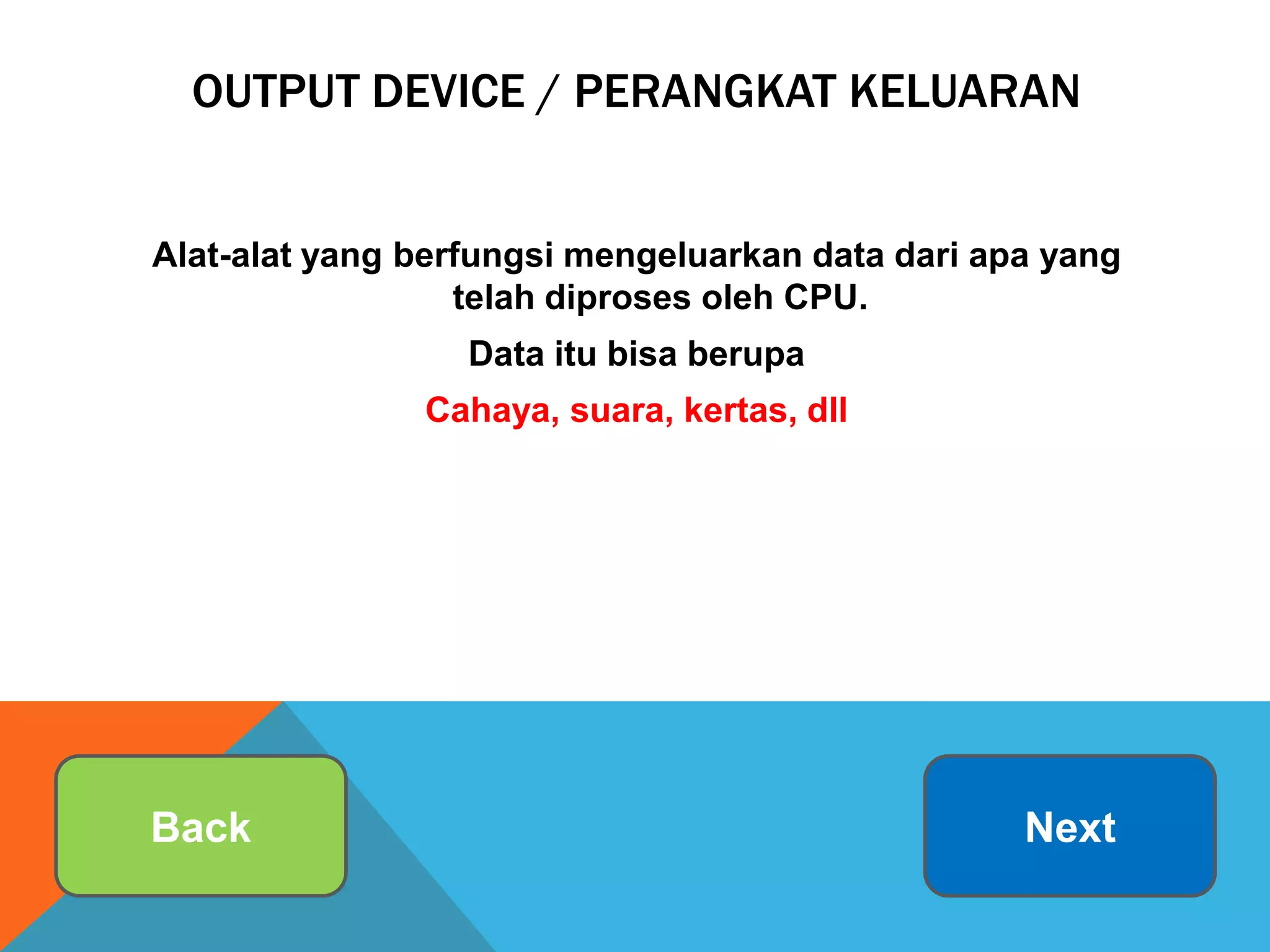 OUTPUT DEVICE / PERANGKAT KELUARAN

Alat-alat yang berfungsi mengeluarkan data dari apa yang telah diproses oleh CPU.

Data itu bisa berupa

Cahaya, suara, kertas, dll

Back

Next